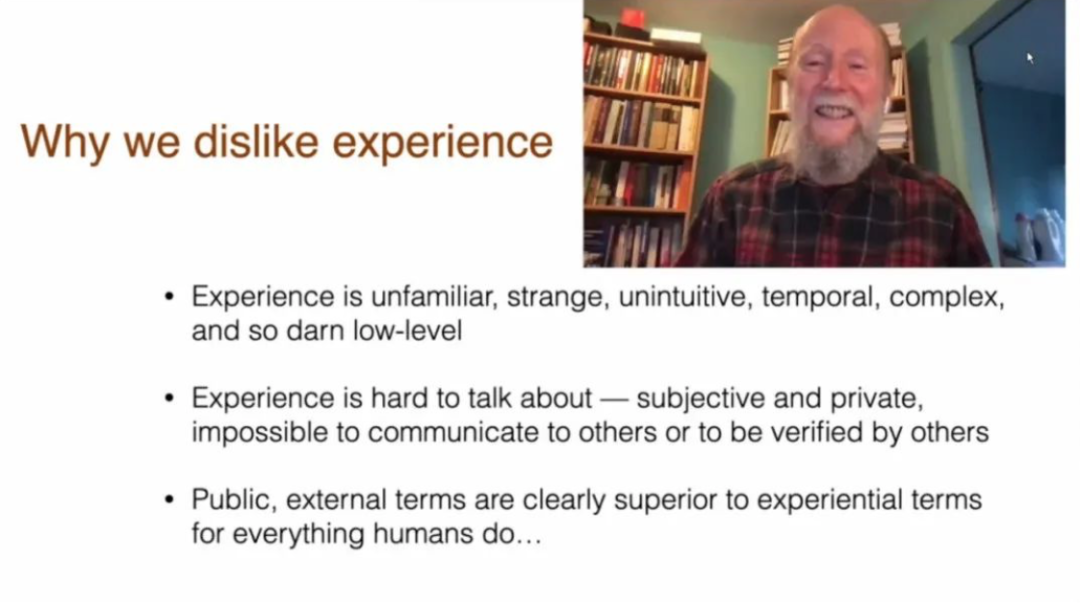 Why we dislike experience

• Experience is unfamiliar, strange, unintuitive, temporal, complex, and so darn low-level

• Experience is hard to talk about — subjective and private, impossible to communicate to others or to be verified by others

• Public, external terms are clearly superior to experiential terms for everything humans do…